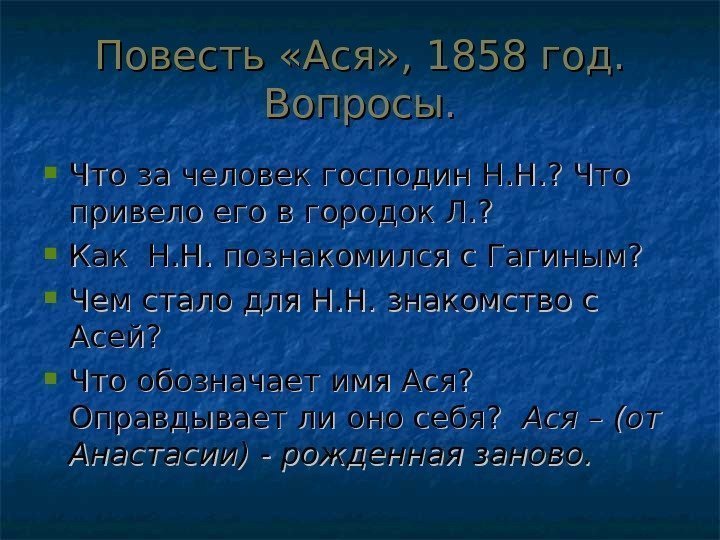 Повесть «Ася», 1858 год. Вопросы.

Что за человек господин Н.Н.? Что привело его в городок Л.?

Как Н.Н. познакомился с Гагиным?

Чем стало для Н.Н. знакомство с Асей?

Что обозначает имя Ася? Оправдывает ли оно себя? Ася – (от Анастасии) - рожденная заново.